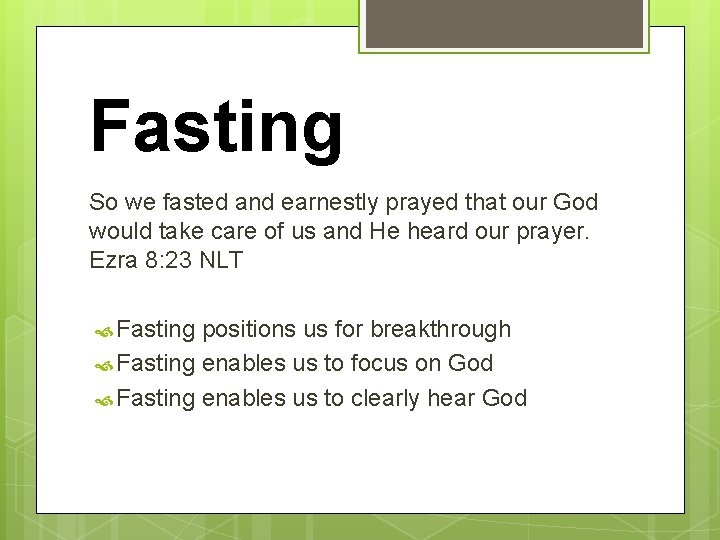 Fasting

So we fasted and earnestly prayed that our God would take care of us and He heard our prayer. Ezra 8:23 NLT

Fasting positions us for breakthrough
Fasting enables us to focus on God
Fasting enables us to clearly hear God